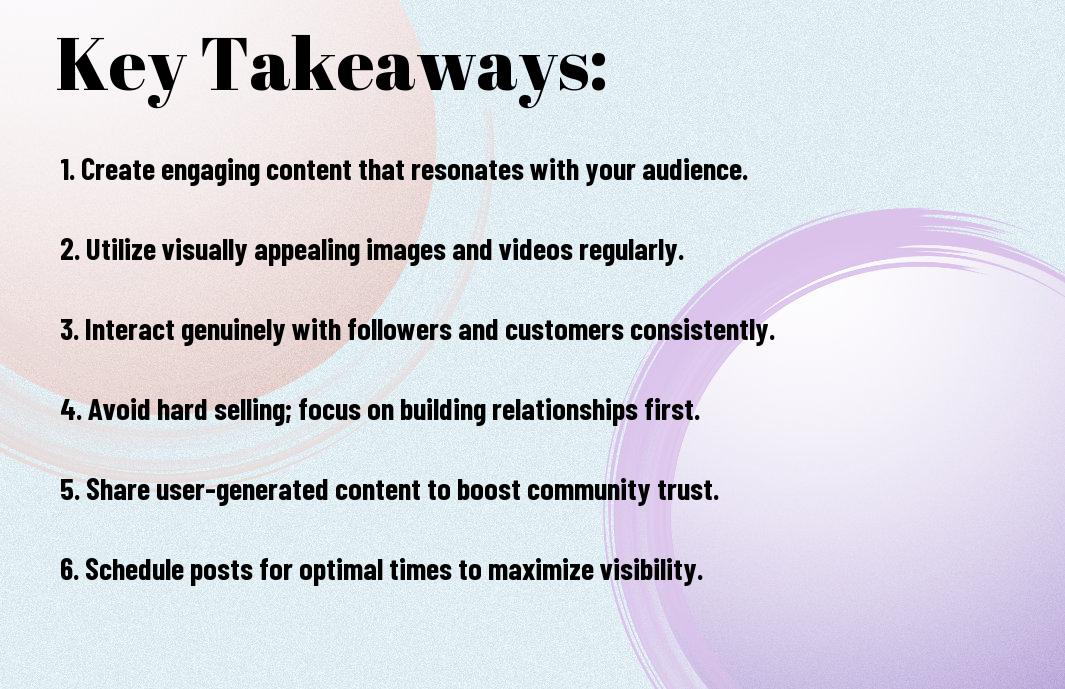 Key Takeaways:

1. Create engaging content that resonates with your audience.

2. Utilize visually appealing images and videos regularly.

3. Interact genuinely with followers and customers consistently.

4. Avoid hard selling; focus on building relationships first.

5. Share user-generated content to boost community trust.

6. Schedule posts for optimal times to maximize visibility.